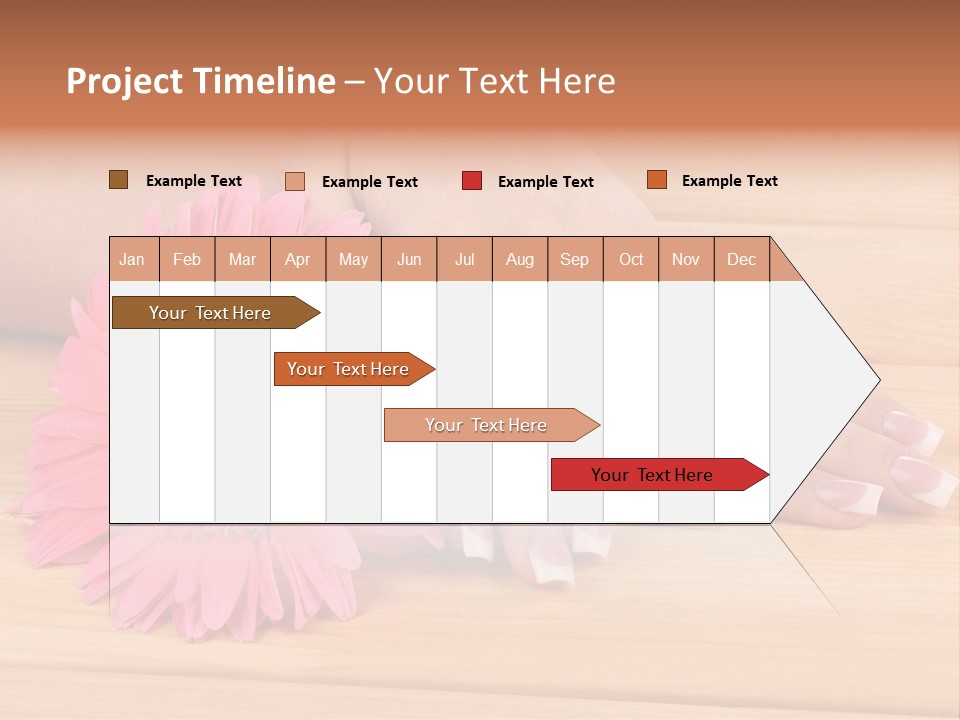 Project Timeline – Your Text Here

Example Text Example Text Example Text Example Text

| Jan | Feb | Mar | Apr | May | Jun | Jul | Aug | Sep | Oct | Nov | Dec |
|---|---|---|---|---|---|---|---|---|---|---|---|

Your Text Here

Your Text Here

Your Text Here

Your Text Here